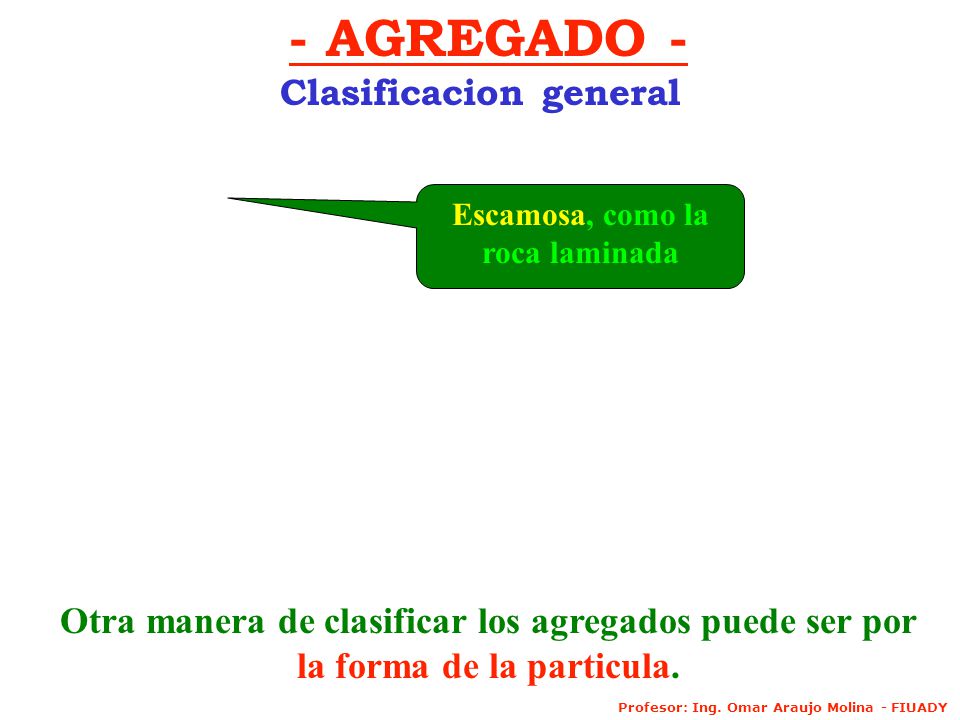 - AGREGADO -
Clasificacion general

Escamosa, como la roca laminada

Otra manera de clasificar los agregados puede ser por la forma de la particula.

Profesor: Ing. Omar Araujo Molina - FIUADY